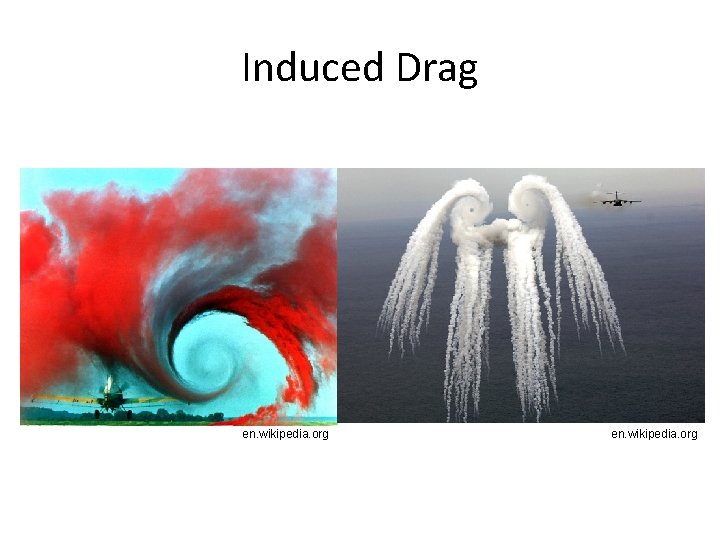 Induced Drag

en.wikipedia.org

en.wikipedia.org